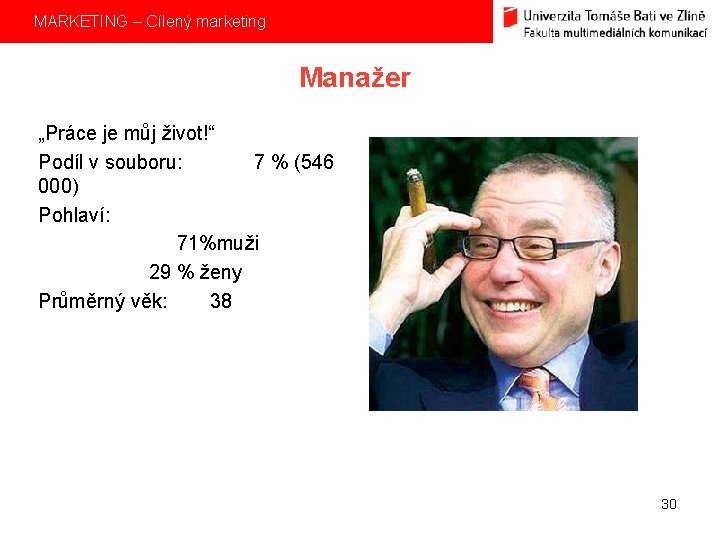 MARKETING – Cílený marketing

Univerzita Tomáše Bati ve Zlíně
Fakulta multimediálních komunikací

Manažer

„Práce je můj život!“

Podíl v souboru: 7 % (546 000)

Pohlaví:

71%muži

29 % ženy

Průměrný věk: 38

30